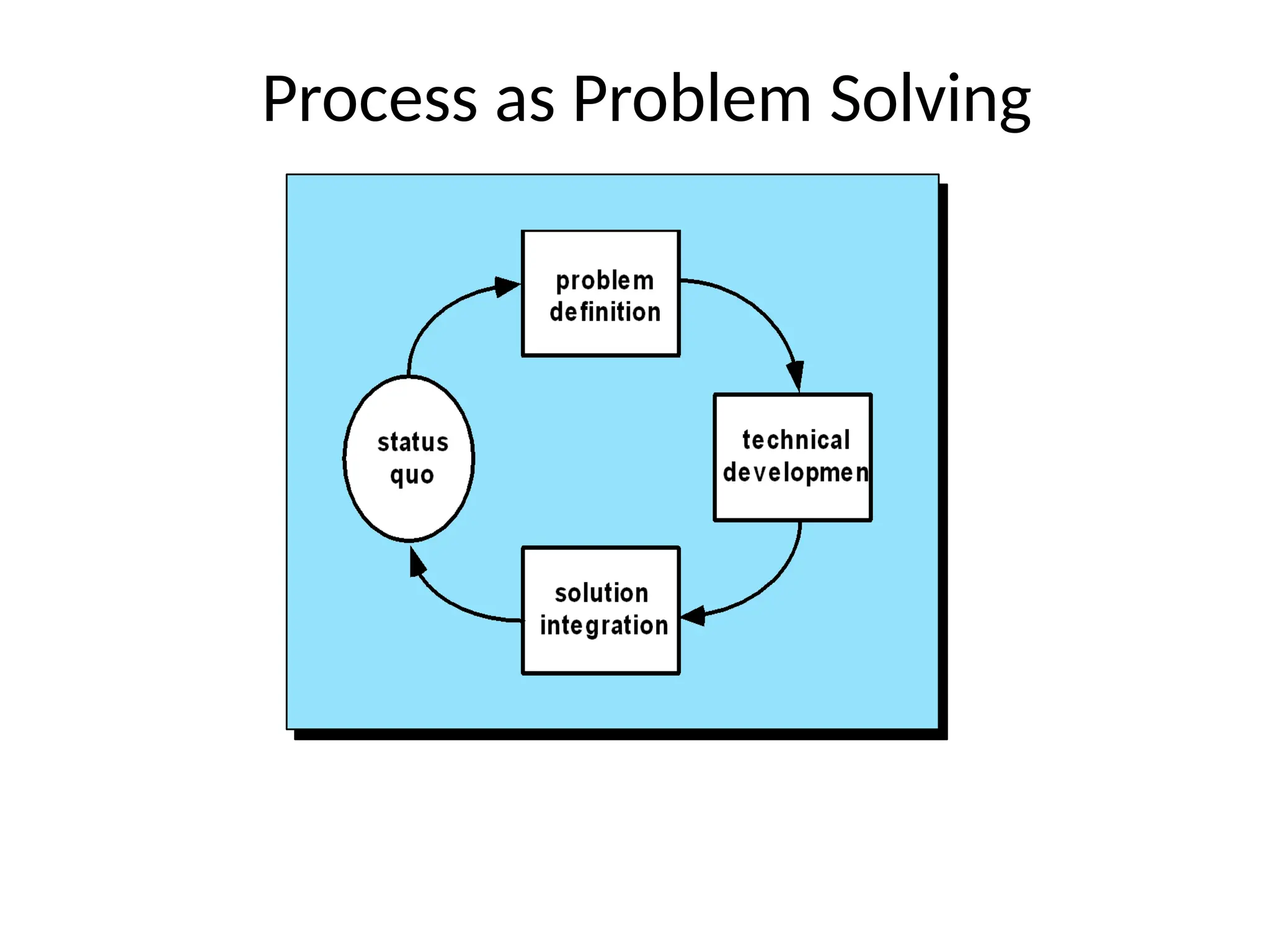 Process as Problem Solving

problem definition

technical developmen

solution integration

status quo